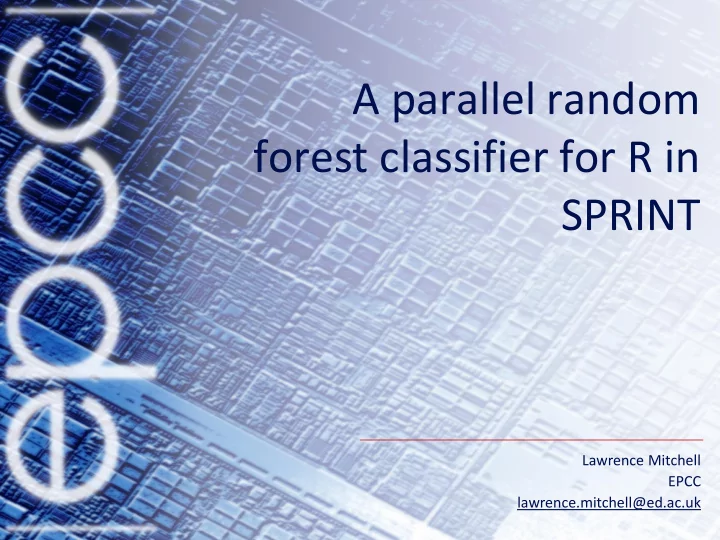 epcc

A parallel random forest classifier for R in SPRINT

Lawrence Mitchell
EPCC
lawrence.mitchell@ed.ac.uk